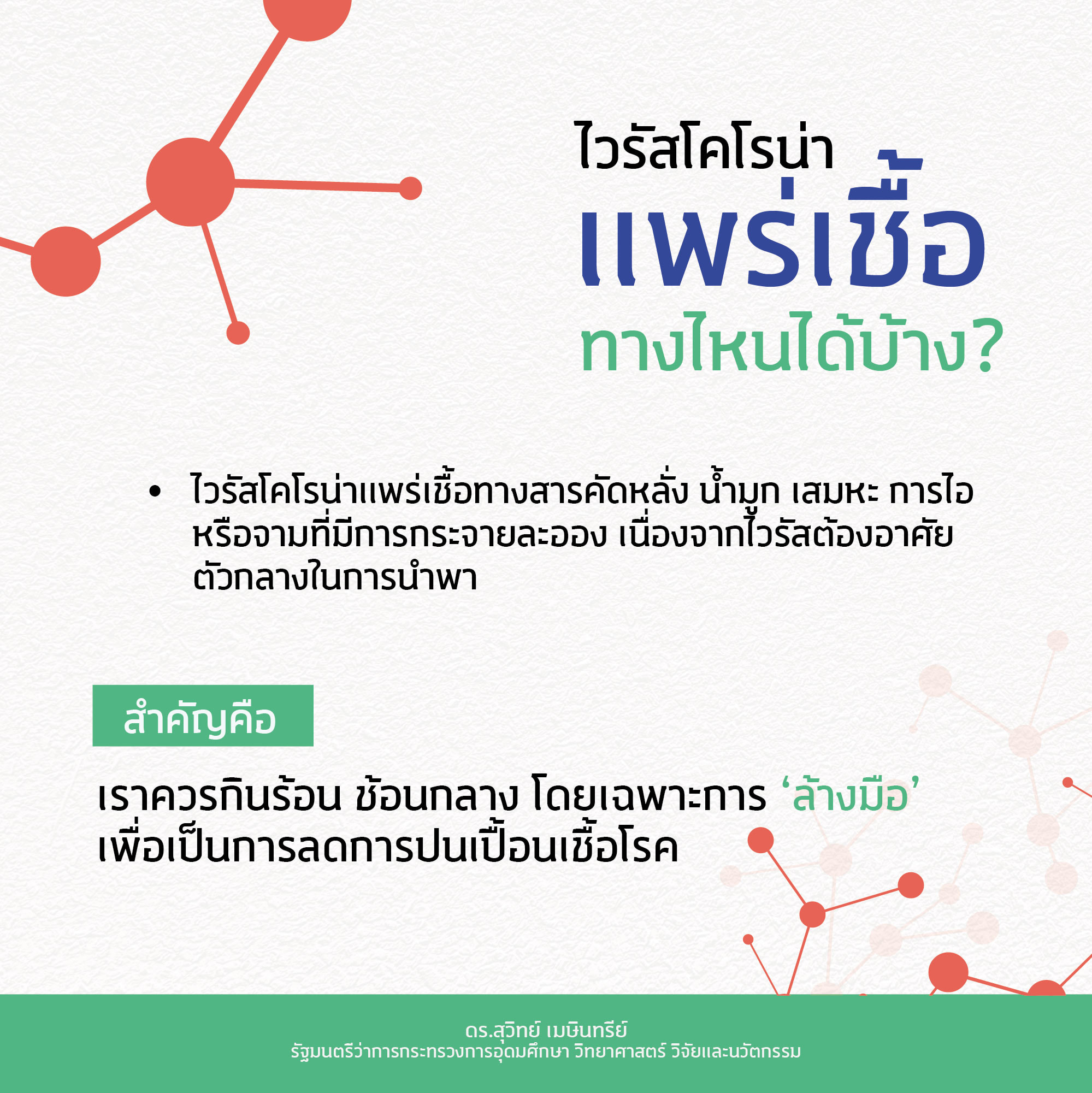 ไวรัสโคโรน่า
แพร่เชื้อ
ทางไหนได้บ้าง?

• ไวรัสโคโรน่าแพร่เชื้อทางสารคัดหลั่ง น้ำมูก เสมหะ การไอ หรือจามที่มีการกระจายละออง เนื่องจากไวรัสต้องอาศัยตัวกลางในการนำพา

สำคัญคือ

เราควรกินร้อน ช้อนกลาง โดยเฉพาะการ ‘ล้างมือ’ เพื่อเป็นการลดการปนเปื้อนเชื้อโรค

ดร.สุวิทย์ เมษินทรีย์
รัฐมนตรีว่าการกระทรวงการอุดมศึกษา วิทยาศาสตร์ วิจัยและนวัตกรรม